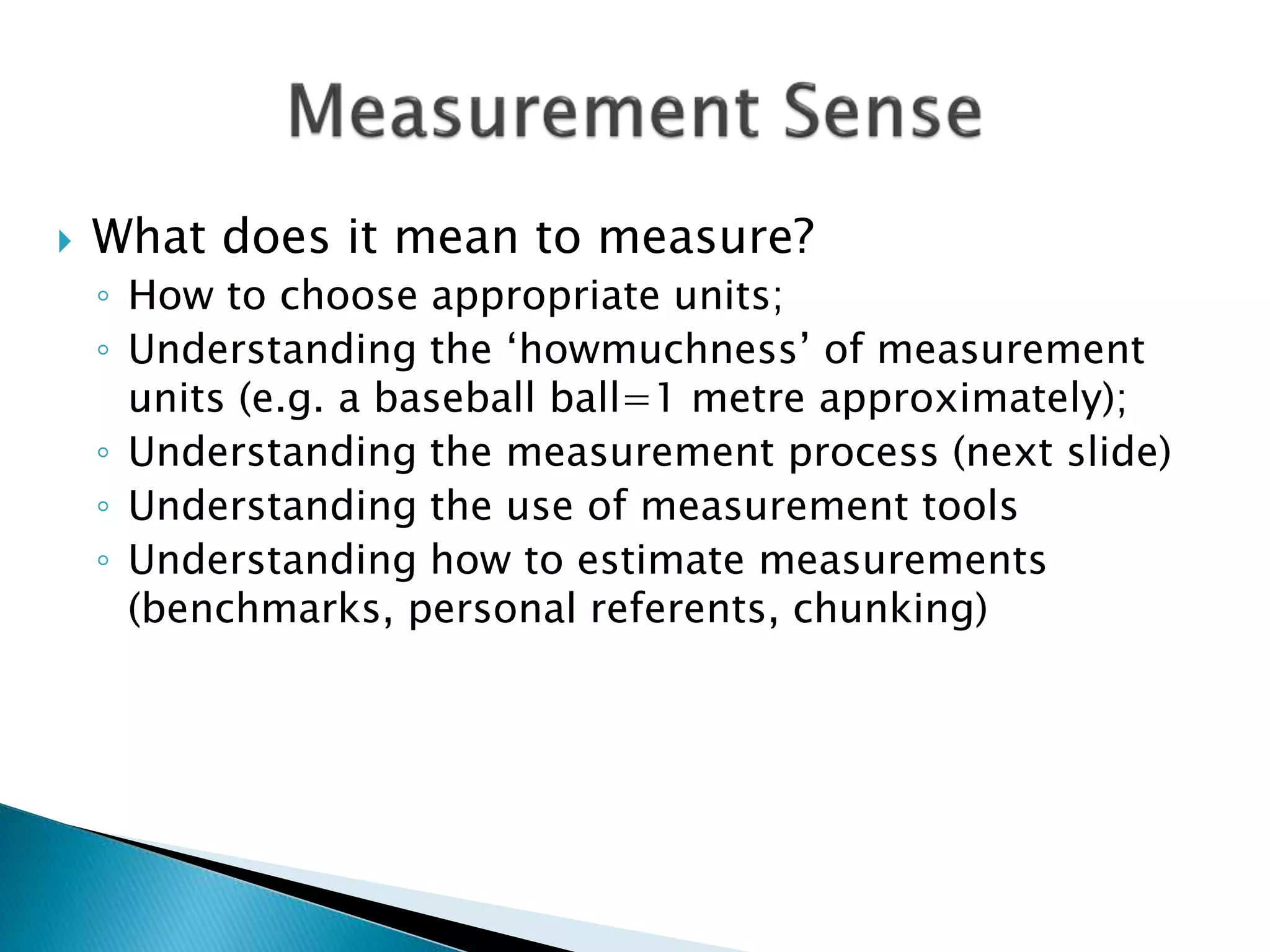 Measurement Sense

What does it mean to measure?
◦ How to choose appropriate units;
◦ Understanding the ‘howmuchness’ of measurement units (e.g. a baseball ball=1 metre approximately);
◦ Understanding the measurement process (next slide)
◦ Understanding the use of measurement tools
◦ Understanding how to estimate measurements (benchmarks, personal referents, chunking)